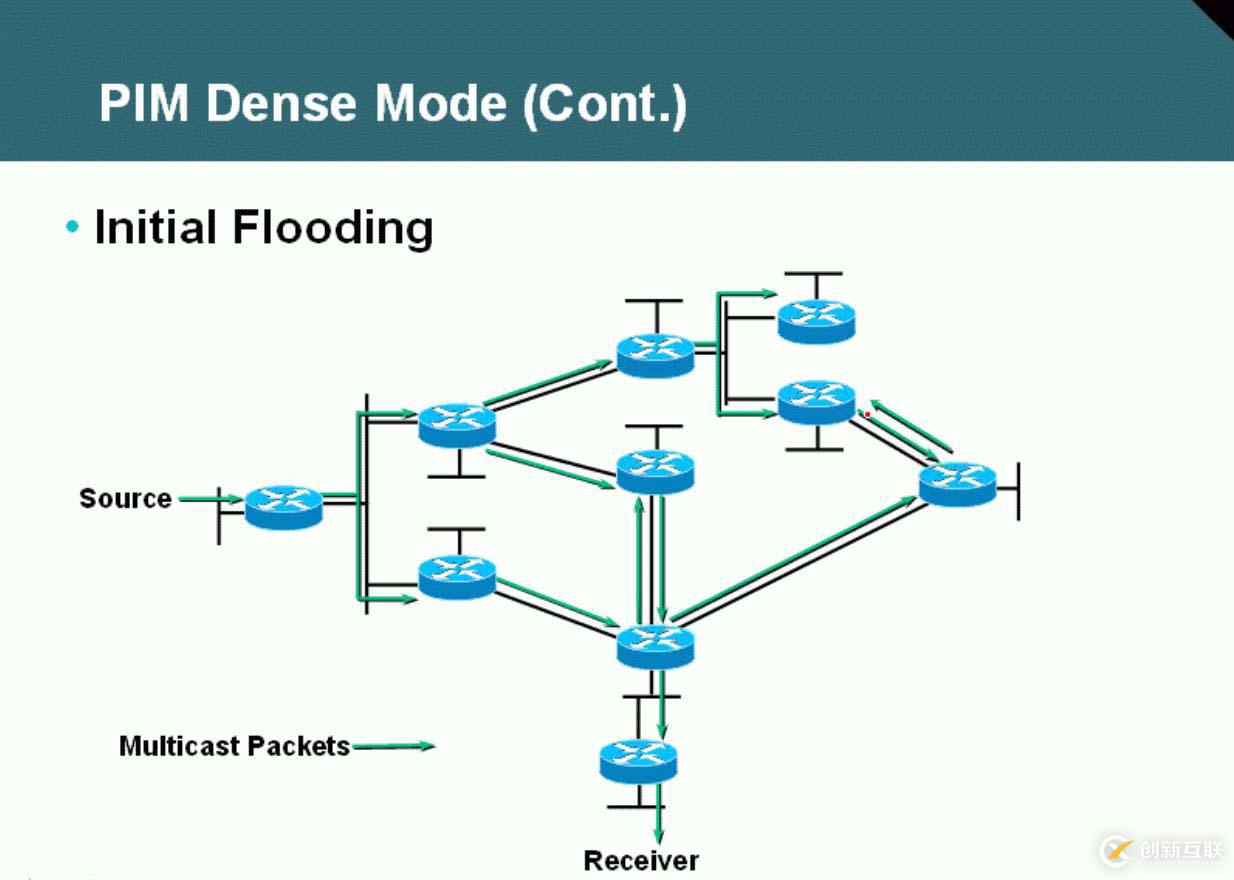 PIM Dense Mode (Cont.)

• Initial Flooding

Source

Multicast Packets

Receiver

创新互联